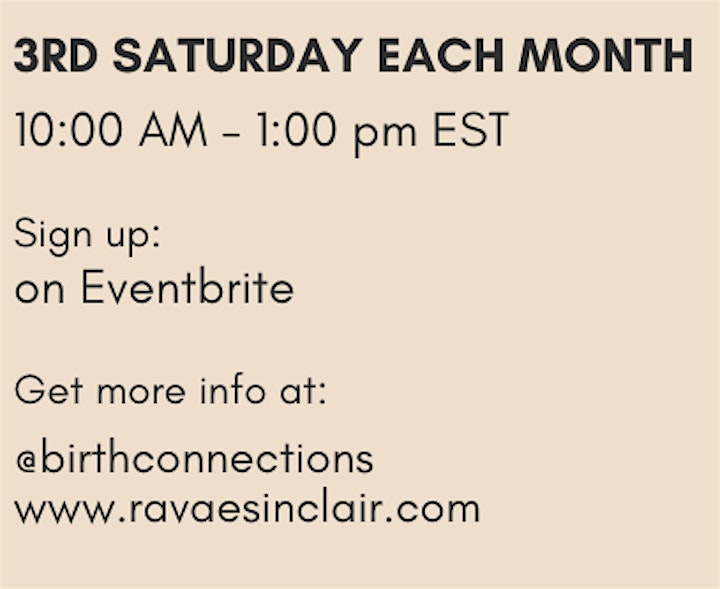 3RD SATURDAY EACH MONTH
10:00 AM - 1:00 pm EST

Sign up:
on Eventbrite

Get more info at:

@birthconnections
www.ravaesinclair.com